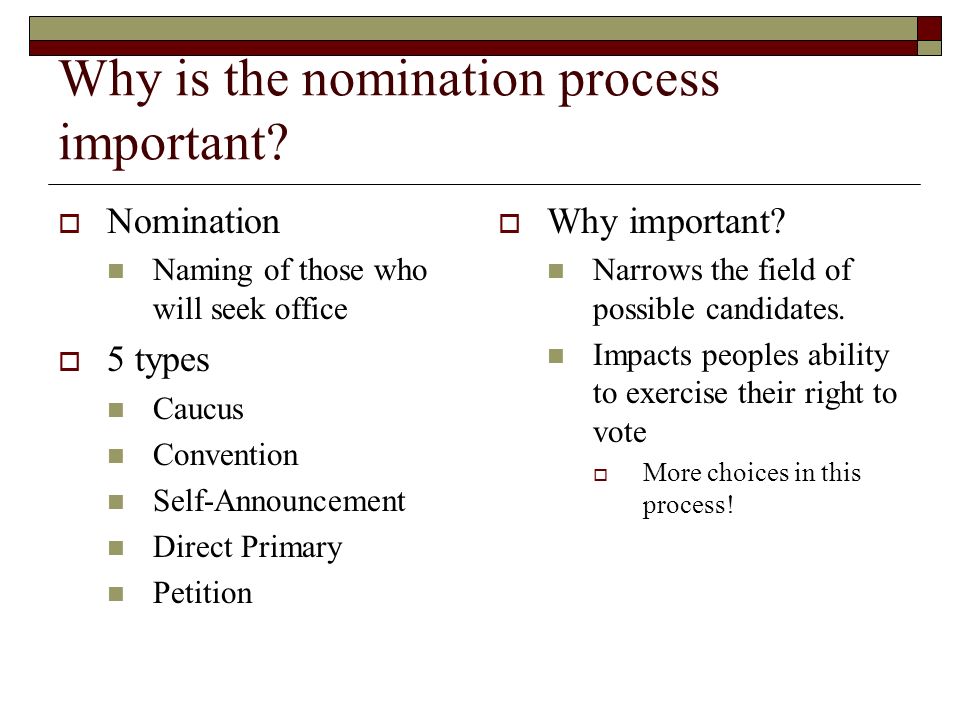 Why is the nomination process important?

Nomination
Naming of those who will seek office

5 types
Caucus
Convention
Self-Announcement
Direct Primary
Petition

Why important?
Narrows the field of possible candidates.
Impacts peoples ability to exercise their right to vote
More choices in this process!